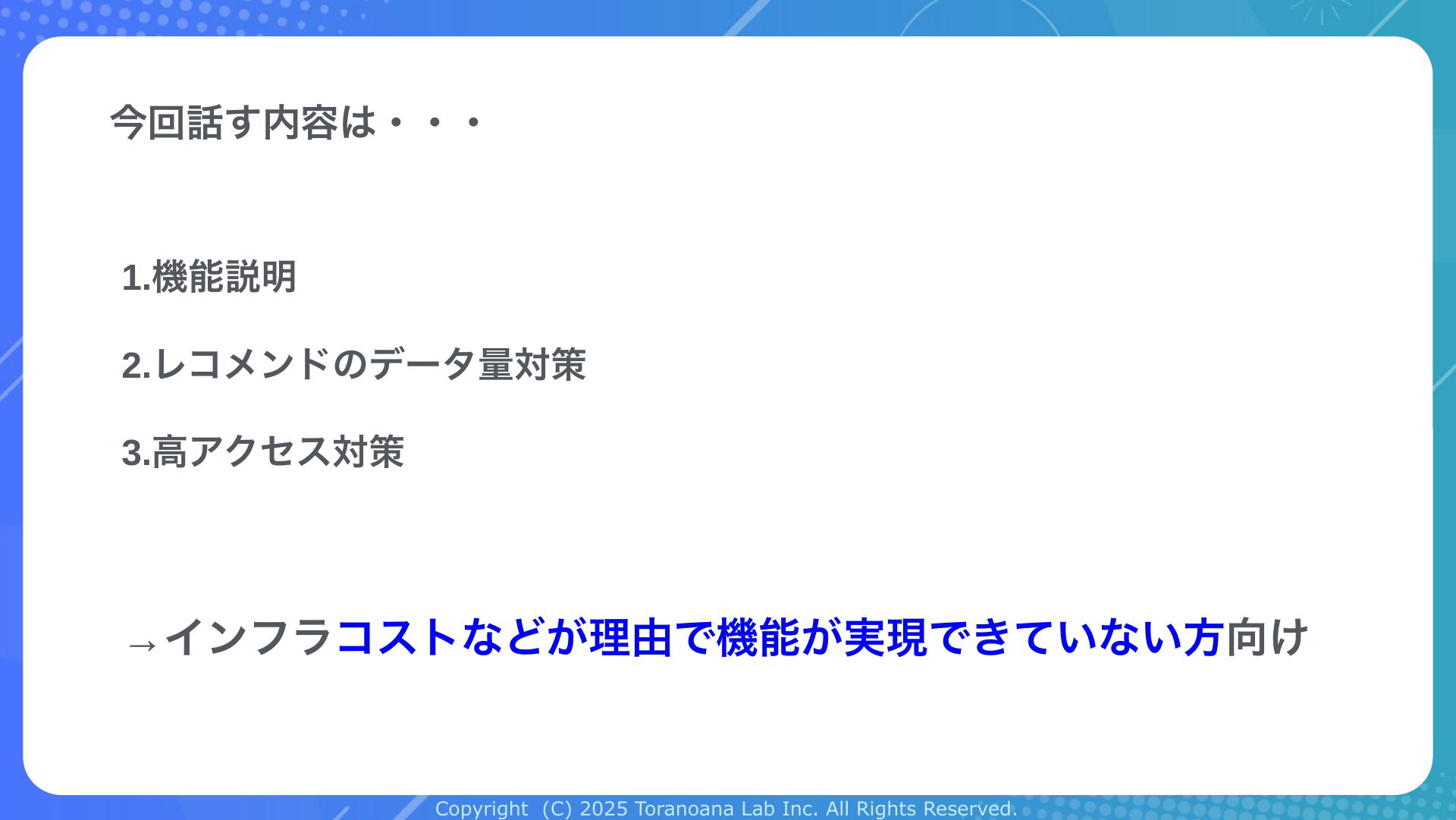 今回話す内容は・・・

1.機能説明

2.レコメンドのデータ量対策

3.高アクセス対策

→インフラコストなどが理由で機能が実現できていない方向け

Copyright (C) 2025 Toranoana Lab Inc. All Rights Reserved.